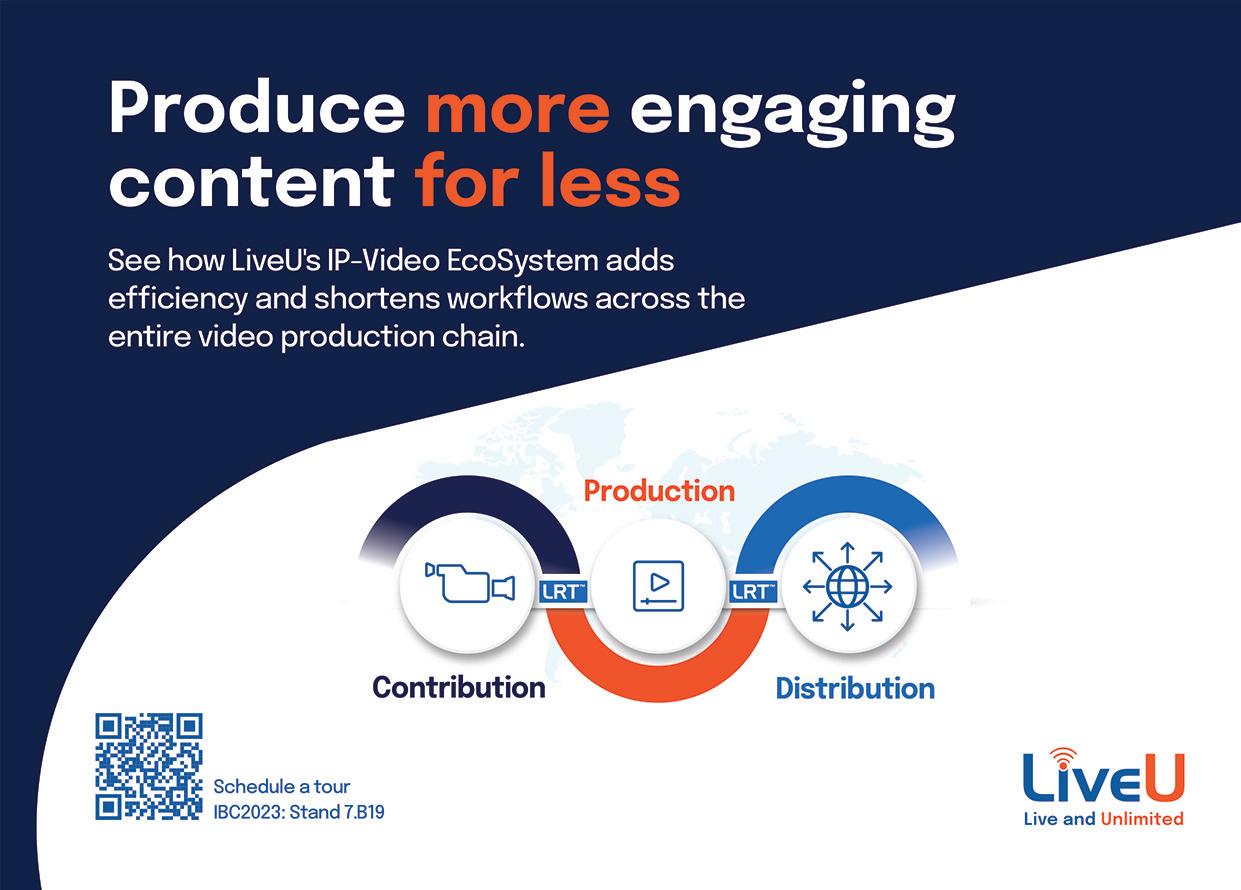 Produce more engaging content for less

See how LiveU's IP-Video EcoSystem adds efficiency and shortens workflows across the entire video production chain.

Production

LRT™

LRT™

Contribution

Distribution

Schedule a tour
IBC2023: Stand 7.B19

LiveU
Live and Unlimited